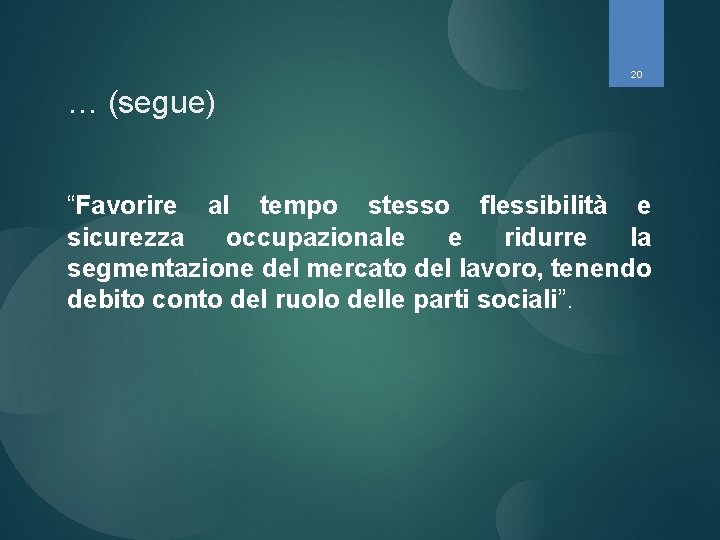 20

… (segue)

“Favorire al tempo stesso flessibilità e sicurezza occupazionale e ridurre la segmentazione del mercato del lavoro, tenendo debito conto del ruolo delle parti sociali”.